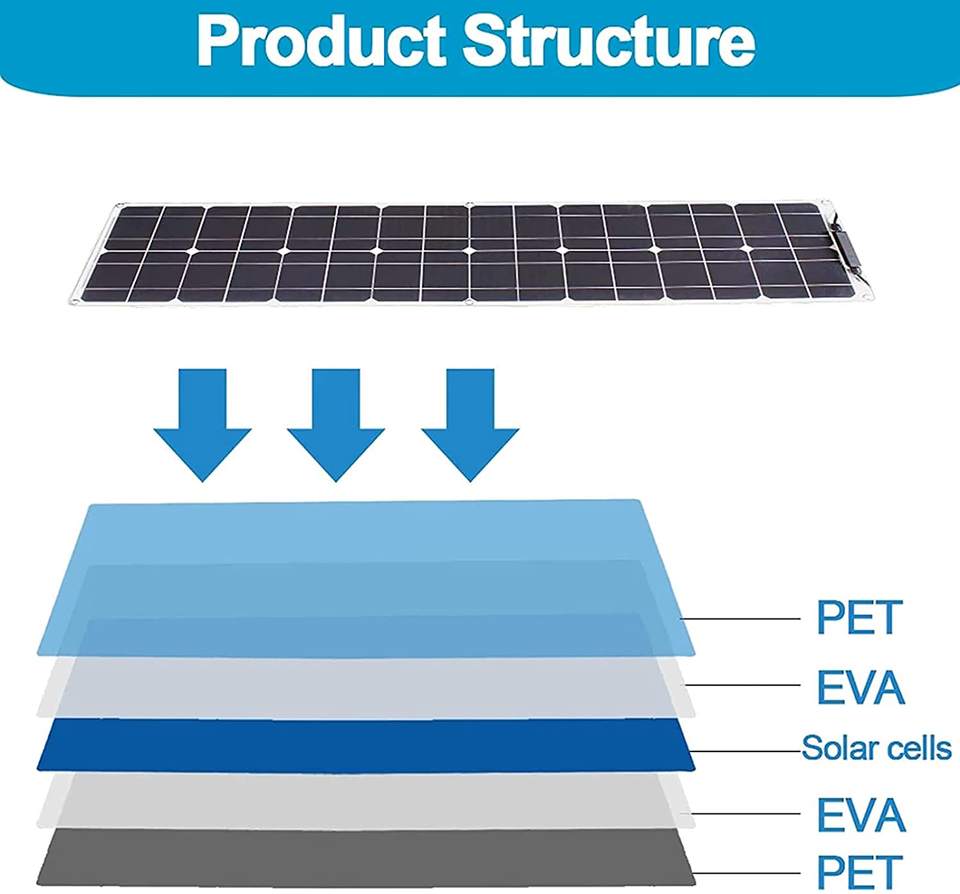 Product Structure

PET
EVA
Solar cells
EVA
PET